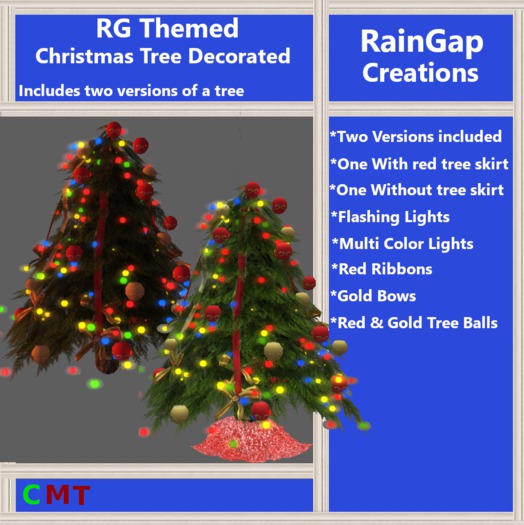 RG Themed
Christmas Tree Decorated
Includes two versions of a tree

RainGap
Creations

*Two Versions included
*One With red tree skirt
*One Without tree skirt
*Flashing Lights
*Multi Color Lights
*Red Ribbons
*Gold Bows
*Red & Gold Tree Balls

CMT